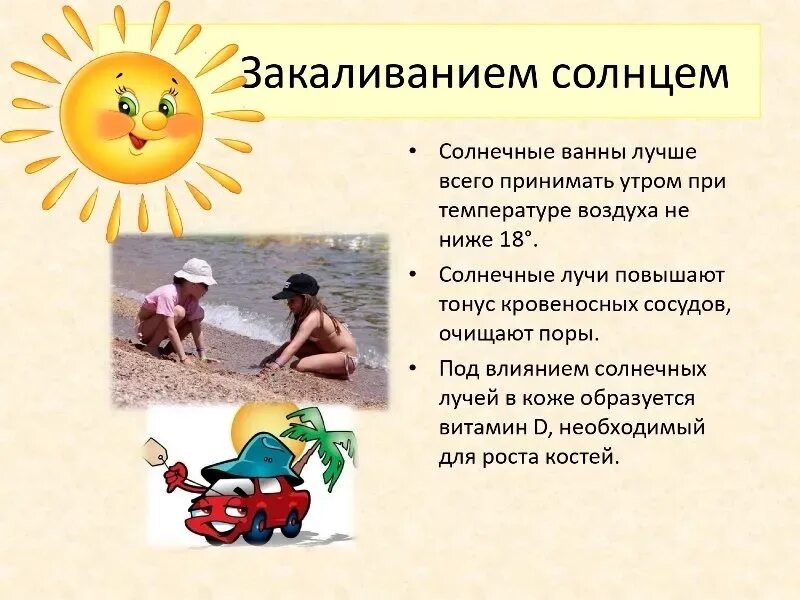 Закаливанием солнцем

• Солнечные ванны лучше всего принимать утром при температуре воздуха не ниже 18°.

• Солнечные лучи повышают тонус кровеносных сосудов, очищают поры.

• Под влиянием солнечных лучей в коже образуется витамин D, необходимый для роста костей.